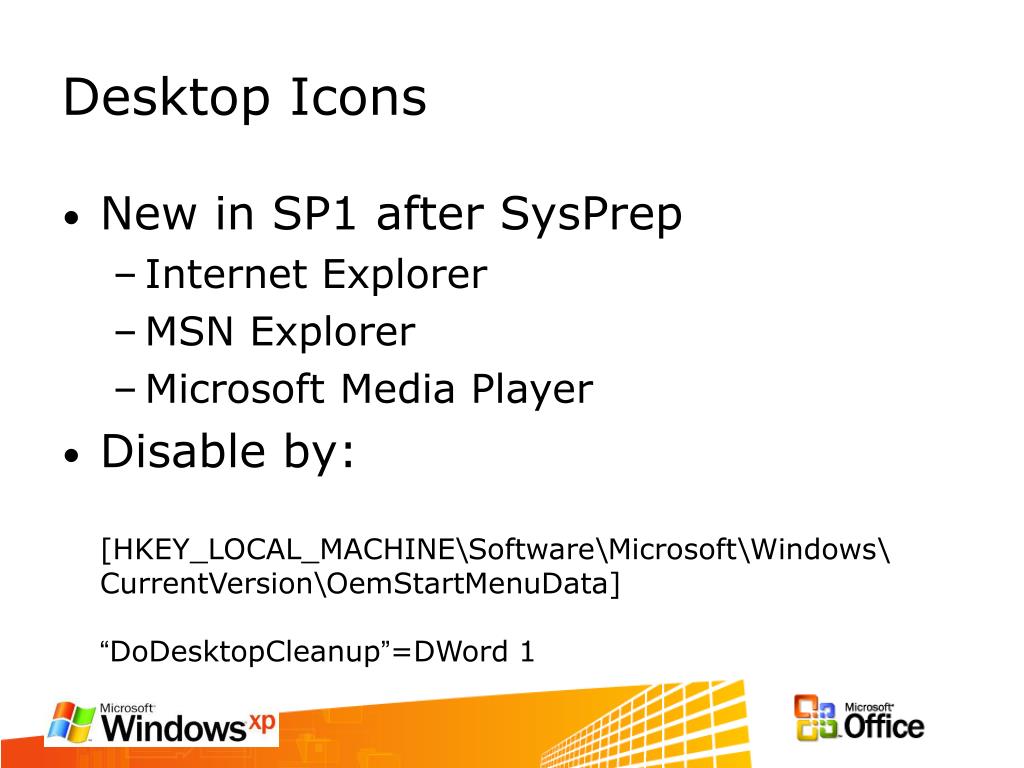 Desktop Icons

• New in SP1 after SysPrep
– Internet Explorer
– MSN Explorer
– Microsoft Media Player
• Disable by:

[HKEY_LOCAL_MACHINE\Software\Microsoft\Windows\CurrentVersion\OemStartMenuData]

“DoDesktopCleanup”=DWord 1

Microsoft Windows xp

Microsoft Office